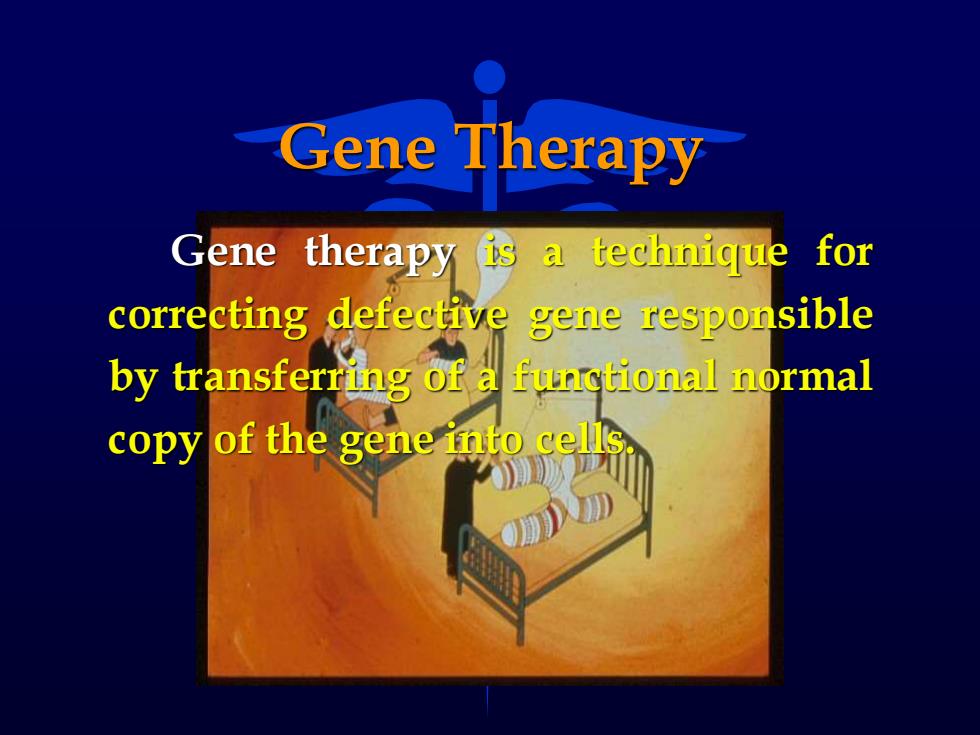 Gene Therapy

Gene therapy is a technique for correcting defective gene responsible by transferring of a functional normal copy of the gene into cells.